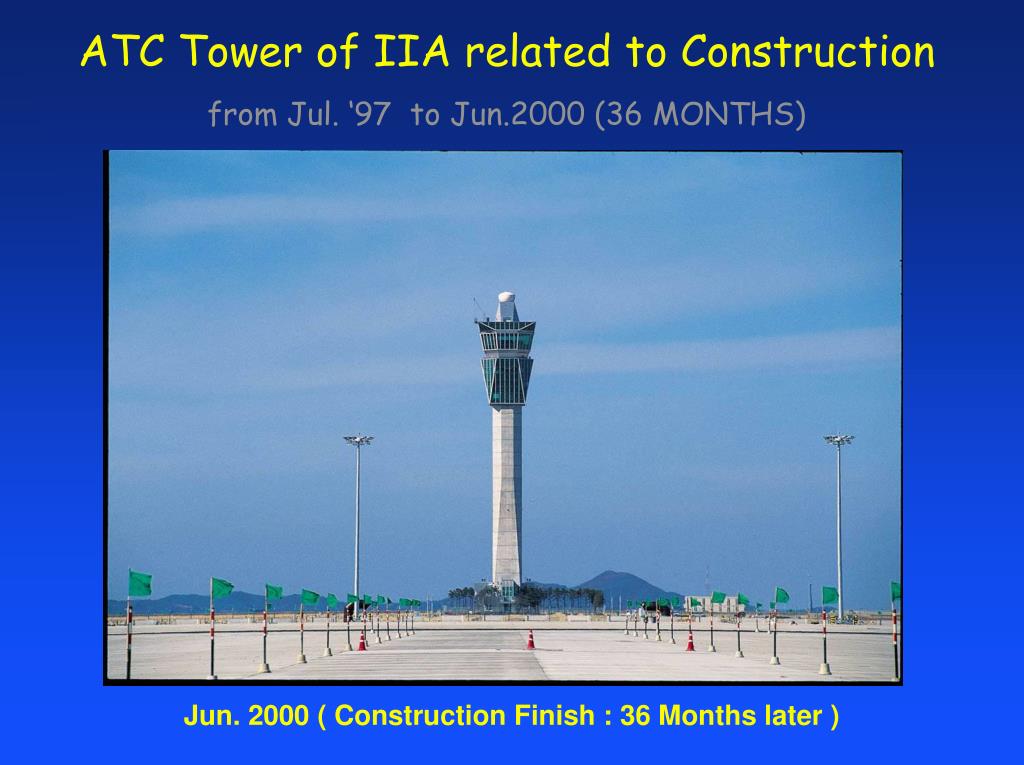 ATC Tower of IIA related to Construction

from Jul. ‘97 to Jun.2000 (36 MONTHS)

Jun. 2000 ( Construction Finish : 36 Months later )